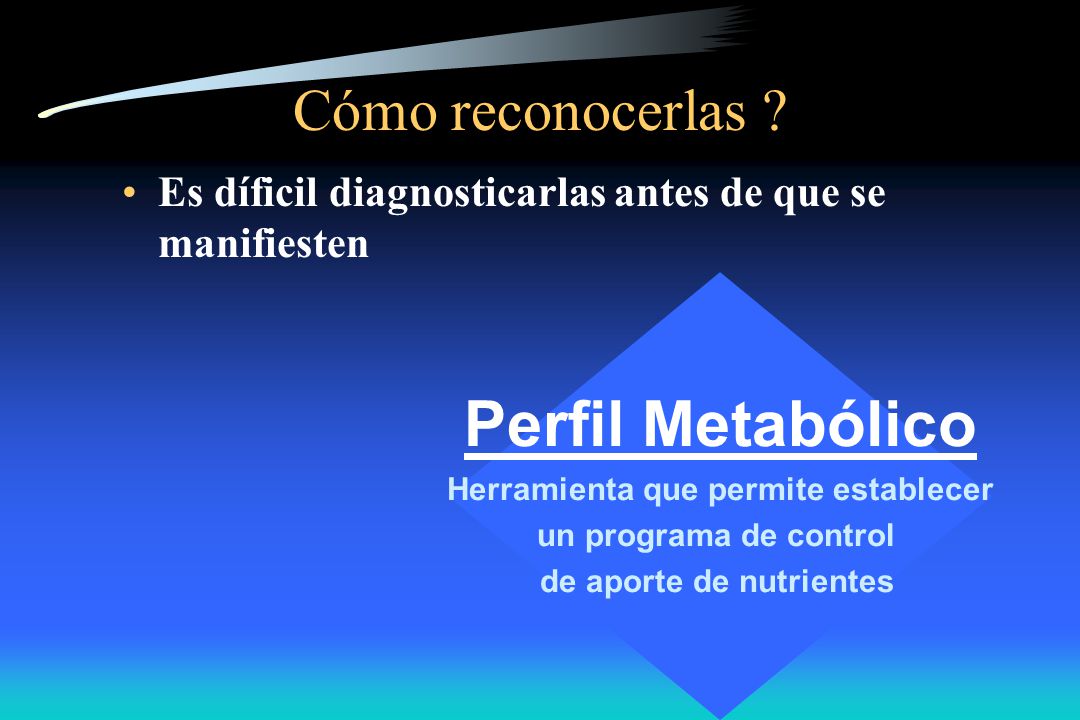 Cómo reconocerlas ?

• Es díficil diagnosticarlas antes de que se manifiesten

Perfil Metabólico

Herramienta que permite establecer
un programa de control
de aporte de nutrientes